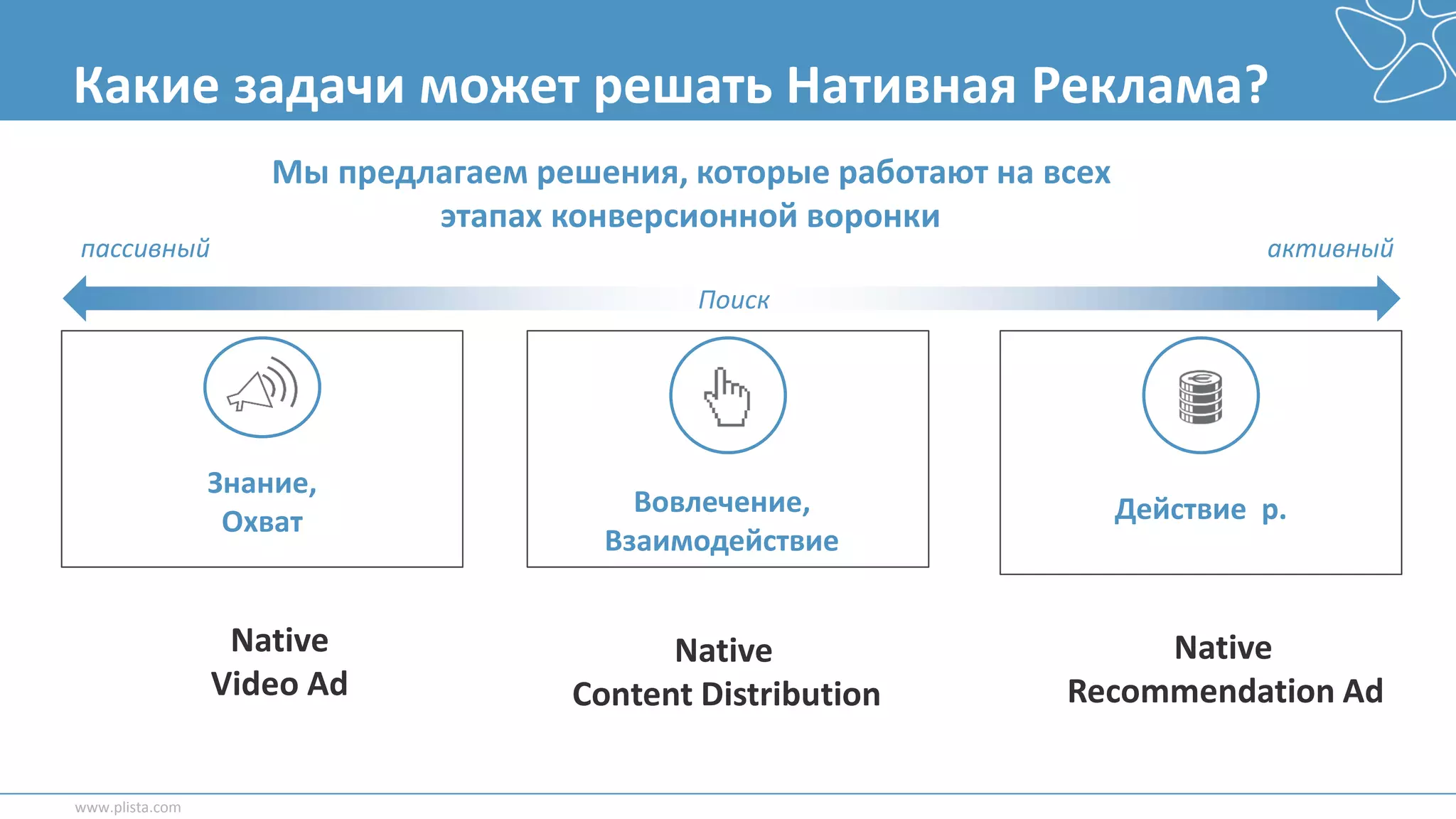 Какие задачи может решать Нативная Реклама?

Мы предлагаем решения, которые работают на всех этапах конверсионной воронки

пассивный

активный

Поиск

Знание, Охват

Вовлечение, Взаимодействие

Действие р.

Native Video Ad

Native Content Distribution

Native Recommendation Ad

www.plista.com